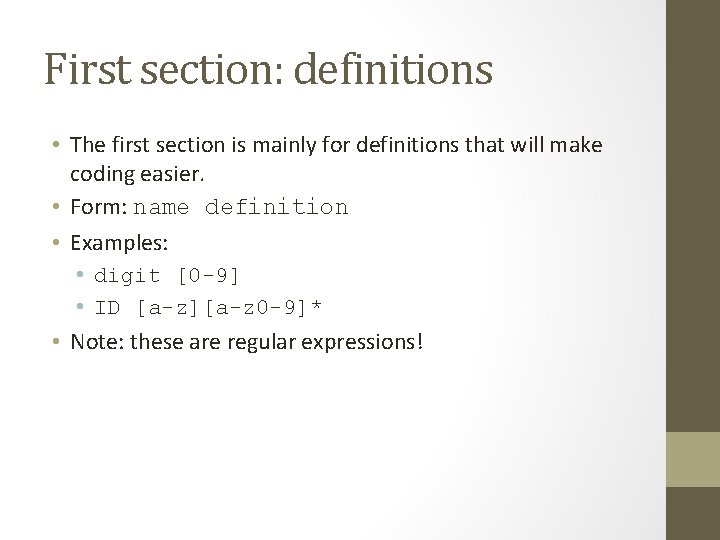 First section: definitions

• The first section is mainly for definitions that will make coding easier.
• Form: name definition
• Examples:
  • digit [0-9]
  • ID [a-z][a-z0-9]*
• Note: these are regular expressions!